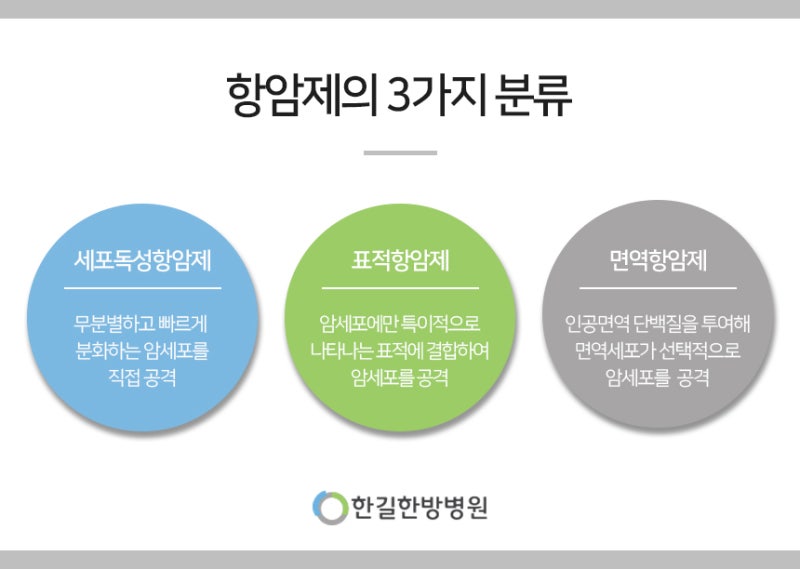 항암제의 3가지 분류

세포독성항암제

무분별하고 빠르게 분화하는 암세포를 직접 공격

표적항암제

암세포에만 특이적으로 나타나는 표적에 결합하여 암세포를 공격

면역항암제

인공면역 단백질을 투여해 면역세포가 선택적으로 암세포를 공격

한길한방병원